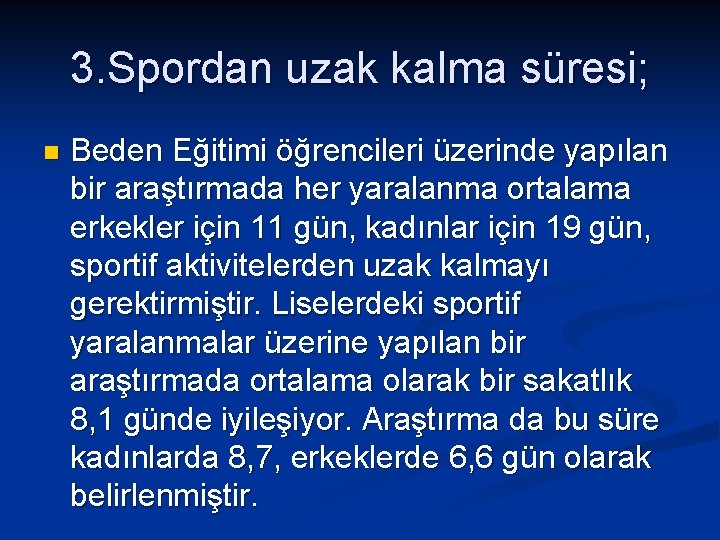 3.Spordan uzak kalma süresi;

Beden Eğitimi öğrencileri üzerinde yapılan bir araştırmada her yaralanma ortalama erkekler için 11 gün, kadınlar için 19 gün, sportif aktivitelerden uzak kalmayı gerektirmiştir. Liselerdeki sportif yaralanmalar üzerine yapılan bir araştırmada ortalama olarak bir sakatlık 8,1 günde iyileşiyor. Araştırma da bu süre kadınlarda 8,7, erkeklerde 6,6 gün olarak belirlenmiştir.